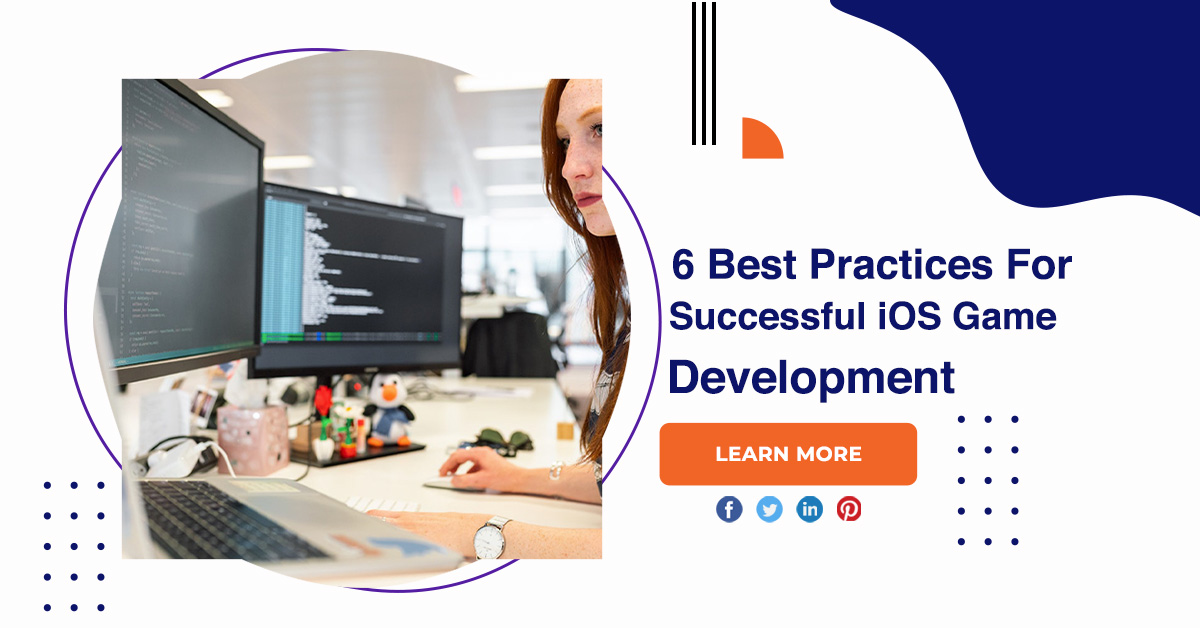 6 Best Practices For Successful iOS Game Development

LEARN MORE